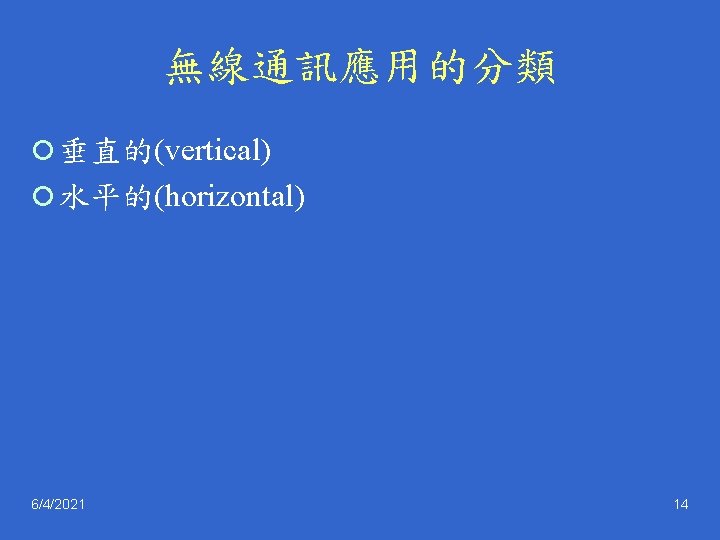 無線通訊應用的分類

垂直的(vertical)
水平的(horizontal)

6/4/2021

14